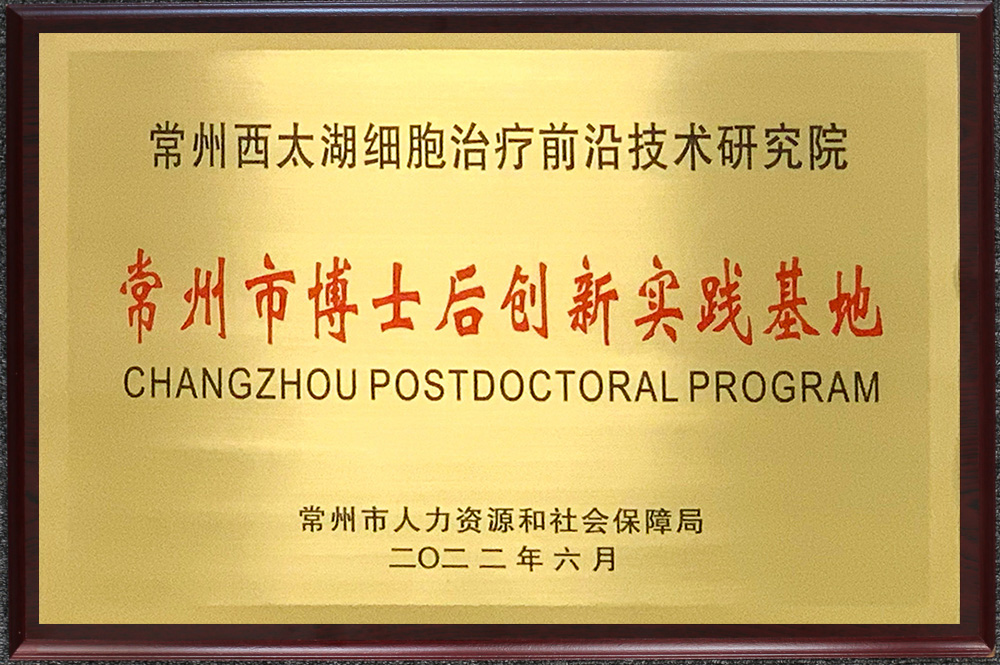 常州西太湖细胞治疗前沿技术研究院

常州市博士后创新实践基地

CHANGZHOU POSTDOCTORAL PROGRAM

常州市人力资源和社会保障局
二〇二二年六月